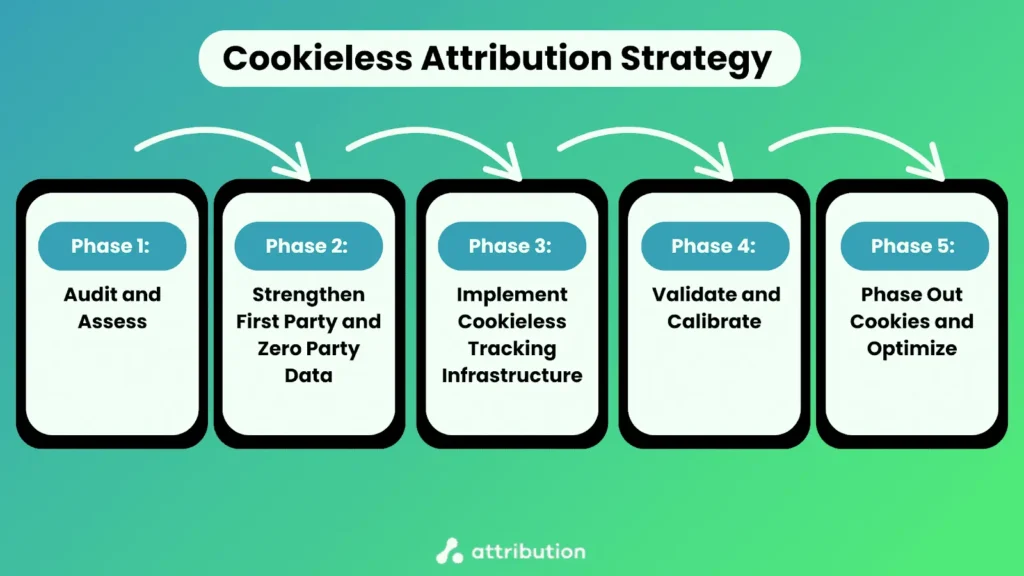 Cookieless Attribution Strategy

Phase 1:
Audit and Assess

Phase 2:
Strengthen First Party and Zero Party Data

Phase 3:
Implement Cookieless Tracking Infrastructure

Phase 4:
Validate and Calibrate

Phase 5:
Phase Out Cookies and Optimize

attribution